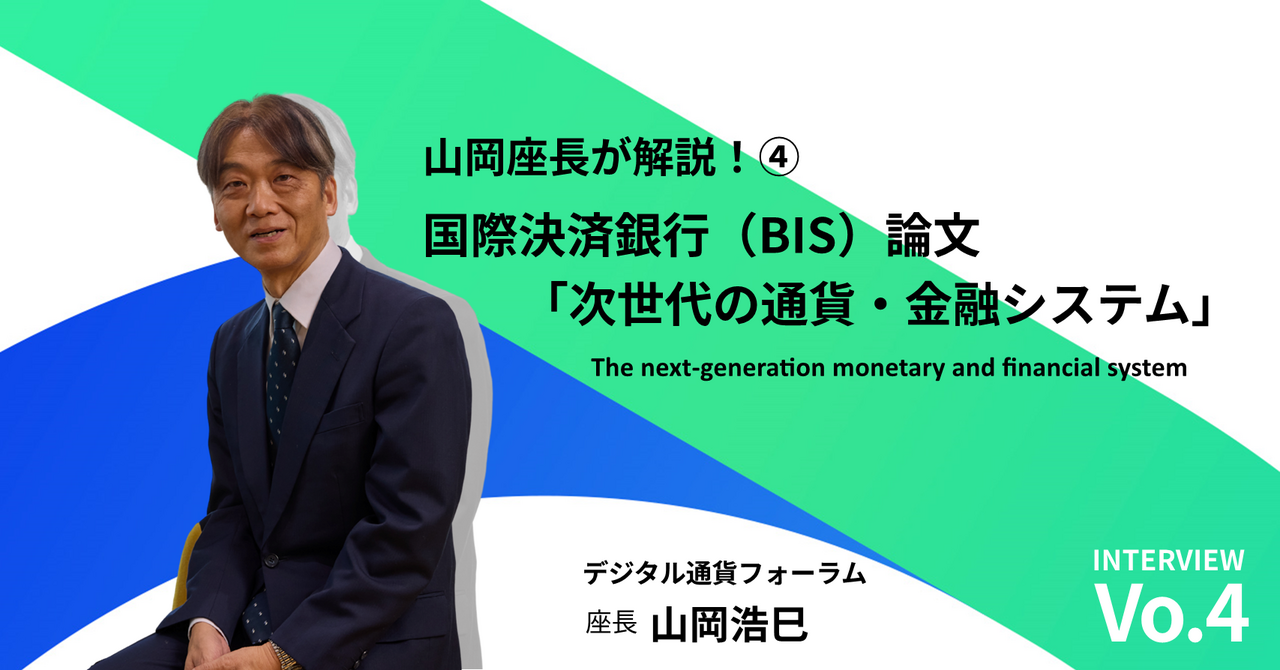 山岡座長が解説！④

国際決済銀行（BIS）論文
「次世代の通貨・金融システム」

The next-generation monetary and financial system

デジタル通貨フォーラム
座長 山岡浩巳

INTERVIEW
Vo.4